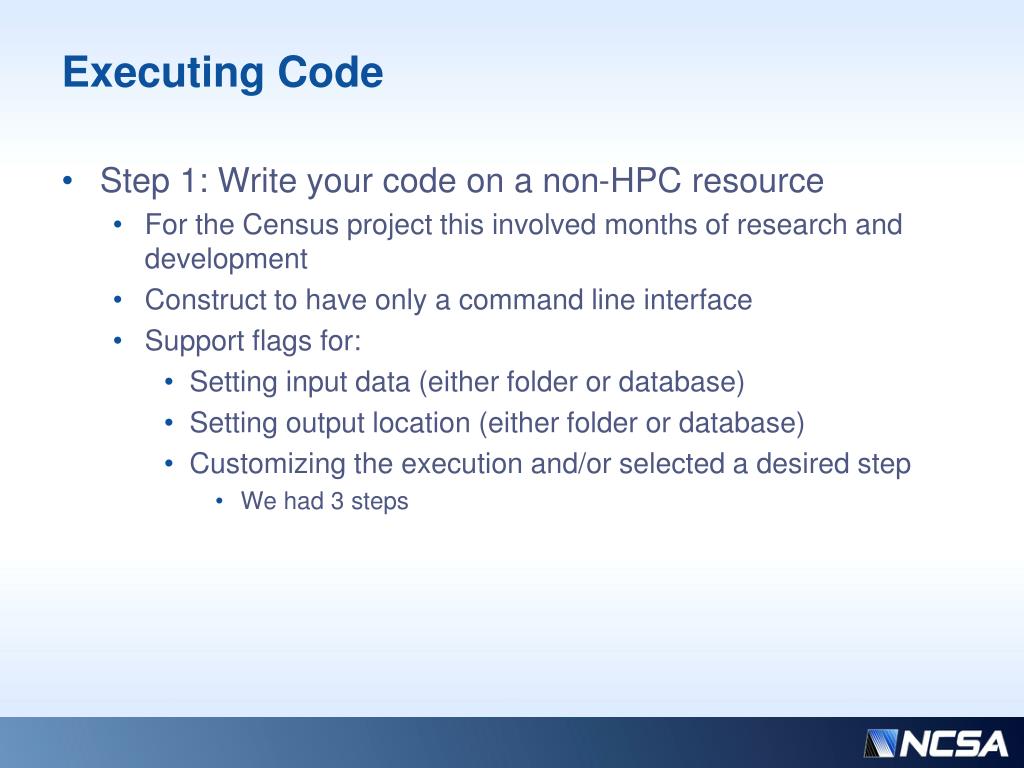 Executing Code

• Step 1: Write your code on a non-HPC resource
  • For the Census project this involved months of research and development
  • Construct to have only a command line interface
  • Support flags for:
    • Setting input data (either folder or database)
    • Setting output location (either folder or database)
    • Customizing the execution and/or selected a desired step
      • We had 3 steps

NCSA